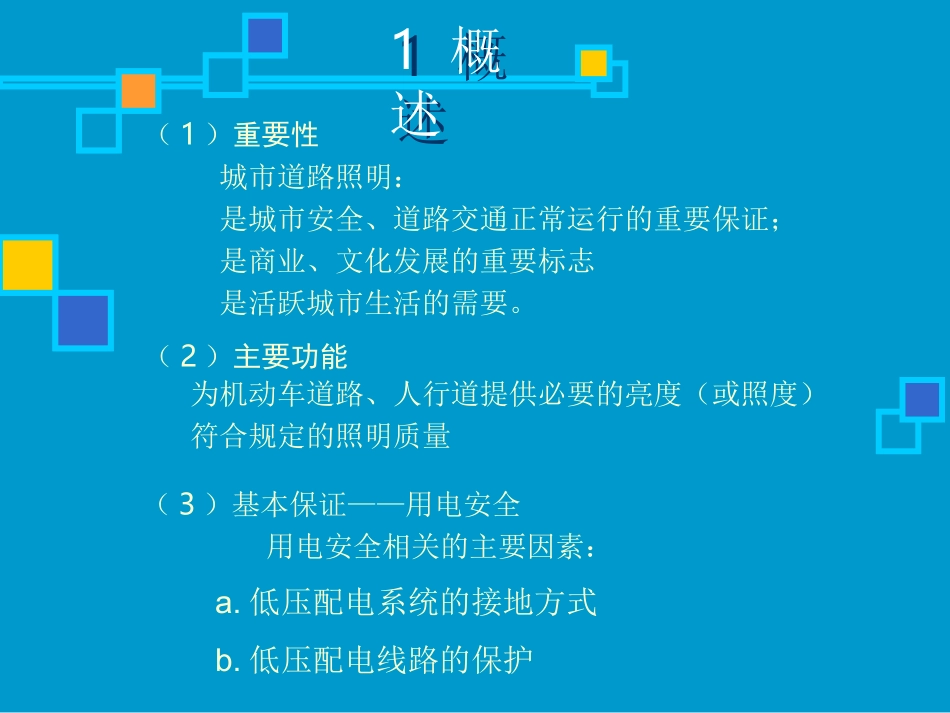 1 概述

（1）重要性

城市道路照明：
是城市安全、道路交通正常运行的重要保证；
是商业、文化发展的重要标志
是活跃城市生活的需要。

（2）主要功能

为机动车道路、人行道提供必要的亮度（或照度）
符合规定的照明质量

（3）基本保证——用电安全

用电安全相关的主要因素：

a. 低压配电系统的接地方式

b. 低压配电线路的保护